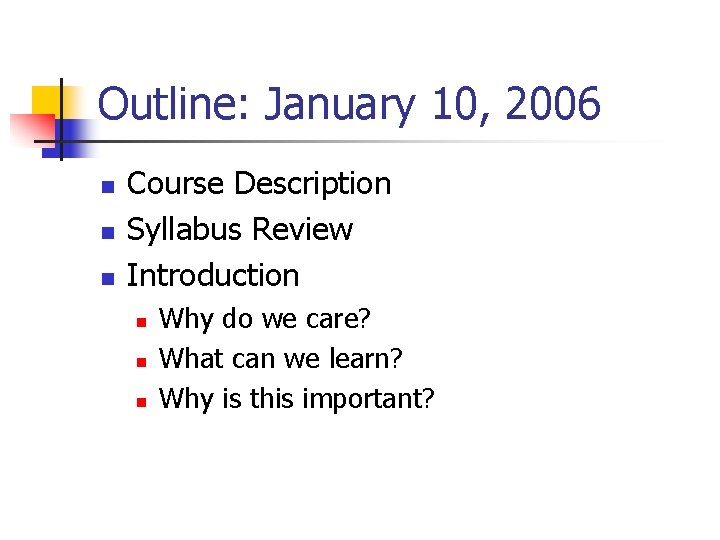 Outline: January 10, 2006

- Course Description
- Syllabus Review
- Introduction
  - Why do we care?
  - What can we learn?
  - Why is this important?